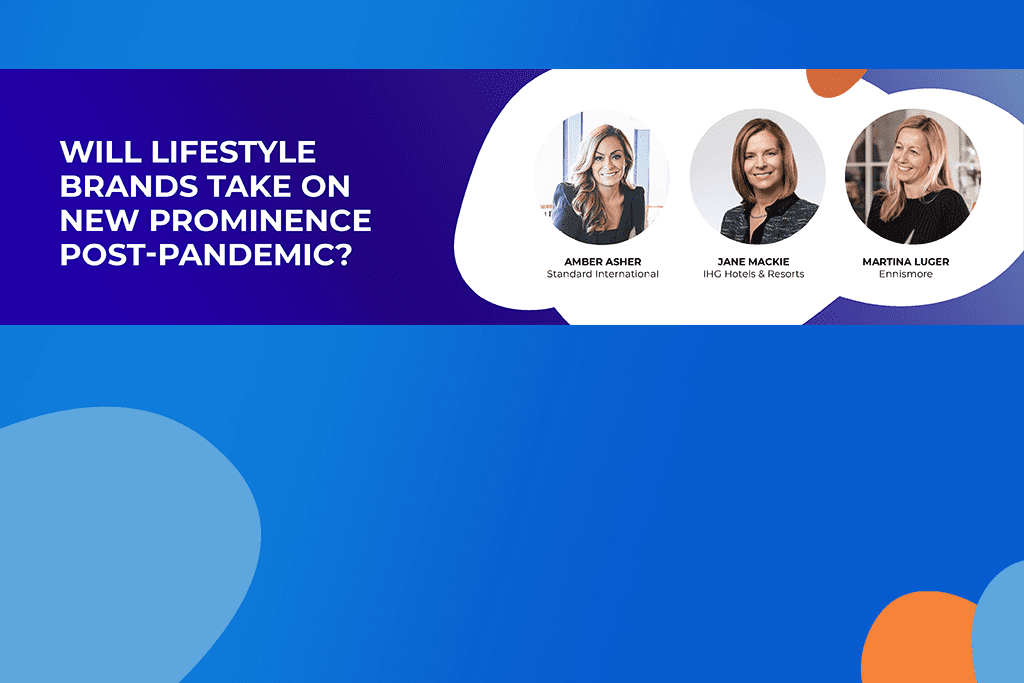 WILL LIFESTYLE BRANDS TAKE ON NEW PROMINENCE POST-PANDEMIC?

AMBER ASHER
Standard International

JANE MACKIE
IHG Hotels & Resorts

MARTINA LUGER
Ennismore